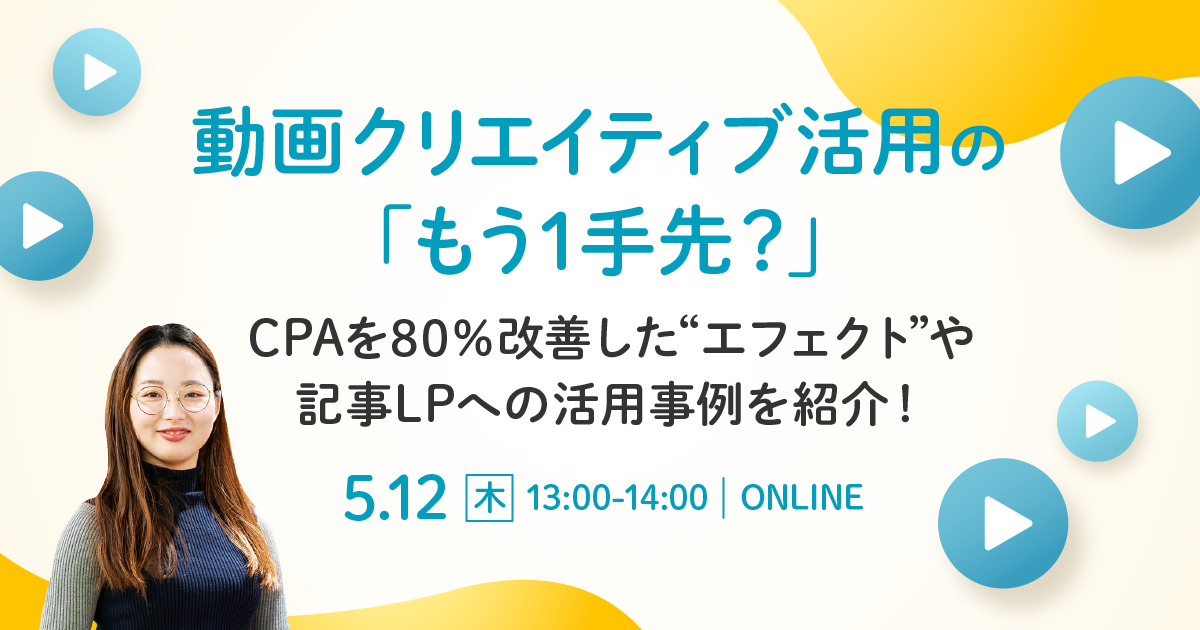 動画クリエイティブ活用の
「もう1手先？」

CPAを80%改善した“エフェクト”や
記事LPへの活用事例を紹介！

5.12 木 13:00-14:00 | ONLINE